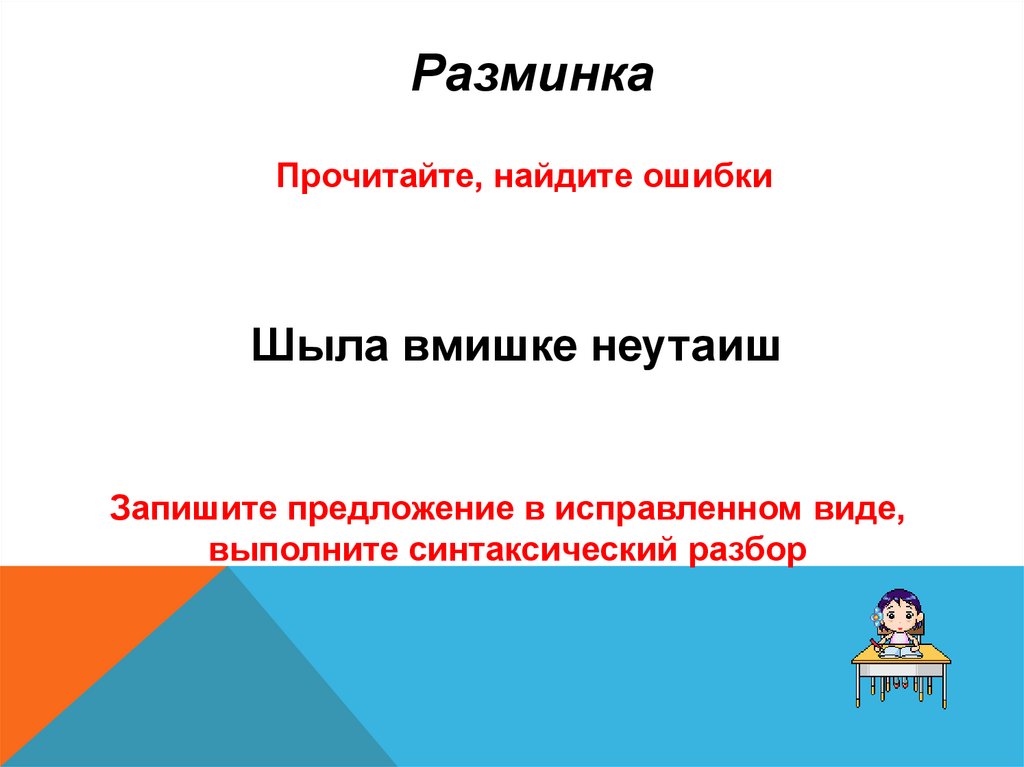 Разминка

Прочитайте, найдите ошибки

Шыла вмишке неутаиш

Запишите предложение в исправленном виде, выполните синтаксический разбор